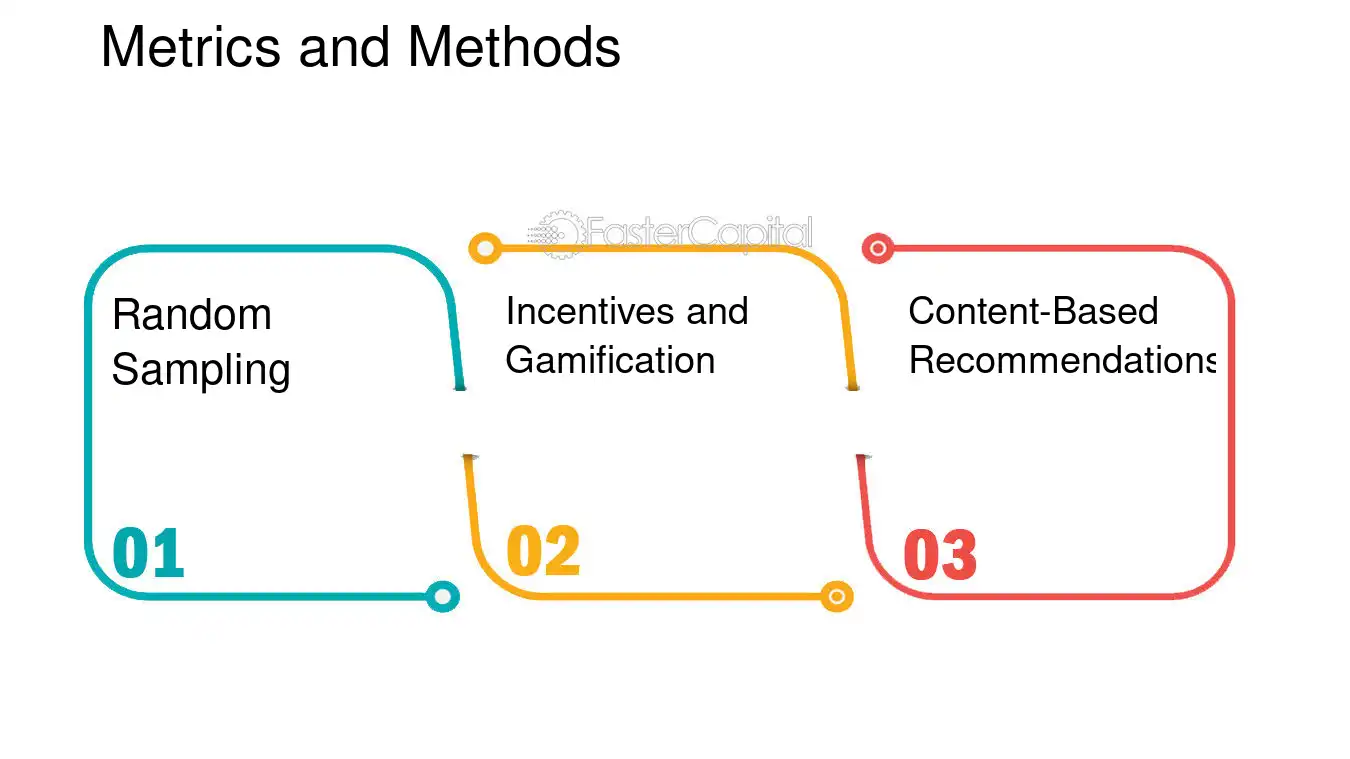 Metrics and Methods

Random Sampling

01

Incentives and Gamification

02

Content-Based Recommendations

03

FasterCapital